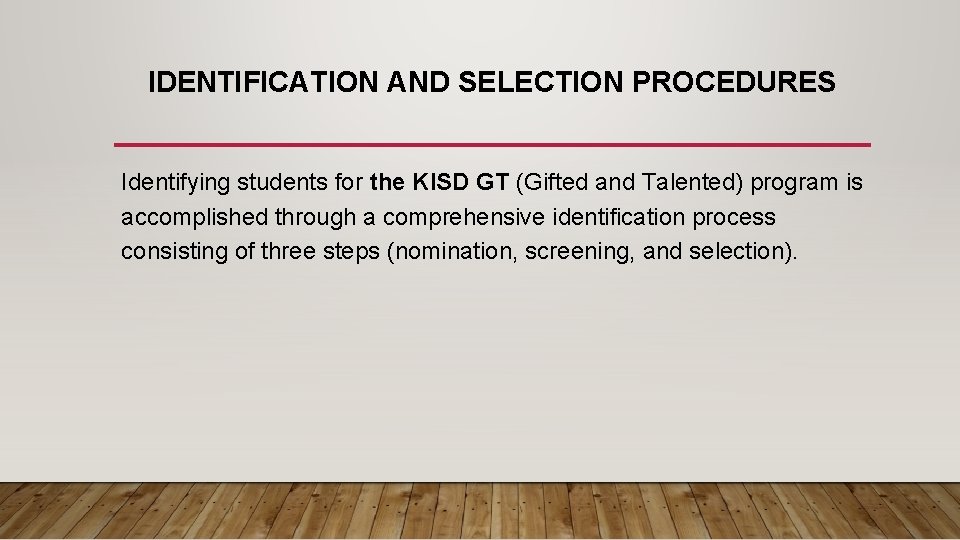 IDENTIFICATION AND SELECTION PROCEDURES

Identifying students for the KISD GT (Gifted and Talented) program is accomplished through a comprehensive identification process consisting of three steps (nomination, screening, and selection).